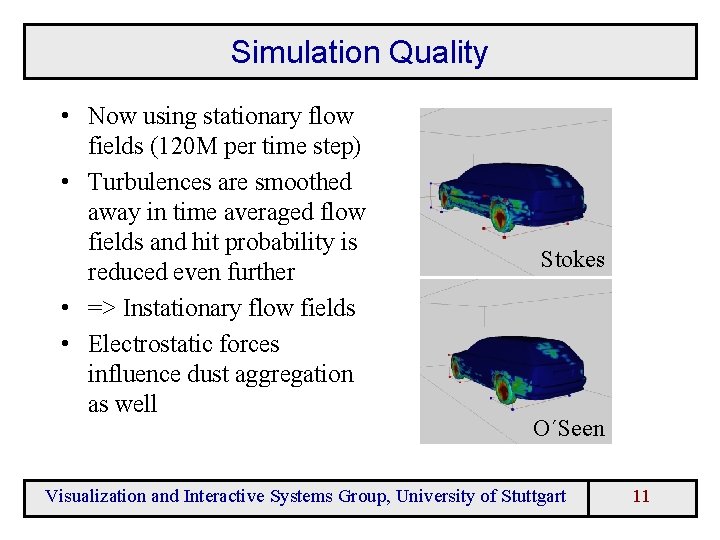 Simulation Quality

• Now using stationary flow fields (120M per time step)

• Turbulences are smoothed away in time averaged flow fields and hit probability is reduced even further

• => Instationary flow fields

• Electrostatic forces influence dust aggregation as well

Stokes

O´Seen

Visualization and Interactive Systems Group, University of Stuttgart

11